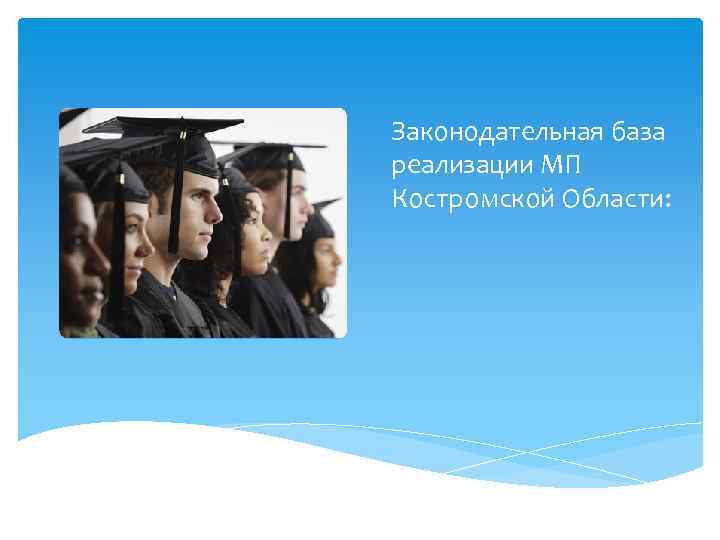 Законодательная база реализации МП Костромской Области: